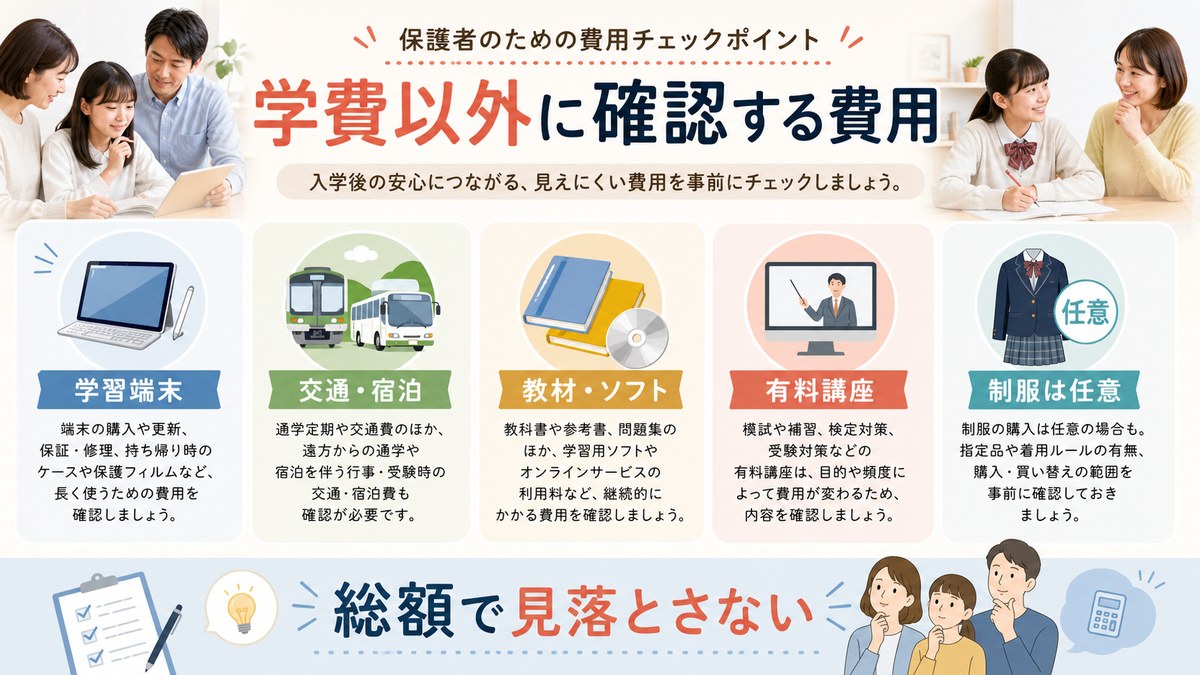 保護者のための費用チェックポイント

学費以外に確認する費用

入学後の安心につながる、見えにくい費用を事前にチェックしましょう。

学習端末

端末の購入や更新、保証・修理、持ち帰り時のケースや保護フィルムなど、長く使うための費用を確認しましょう。

交通・宿泊

通学定期や交通費のほか、遠方からの通学や宿泊を伴う行事・受験時の交通・宿泊費も確認が必要です。

教材・ソフト

教科書や参考書、問題集のほか、学習用ソフトやオンラインサービスの利用料など、継続的にかかる費用を確認しましょう。

有料講座

模試や補習、検定対策、受験対策などの有料講座は、目的や頻度によって費用が変わるため、内容を確認しましょう。

任意

制服は任意

制服の購入は任意の場合も。指定品や着用ルールの有無、購入・買い替えの範囲を事前に確認しておきましょう。

総額で見落とさない